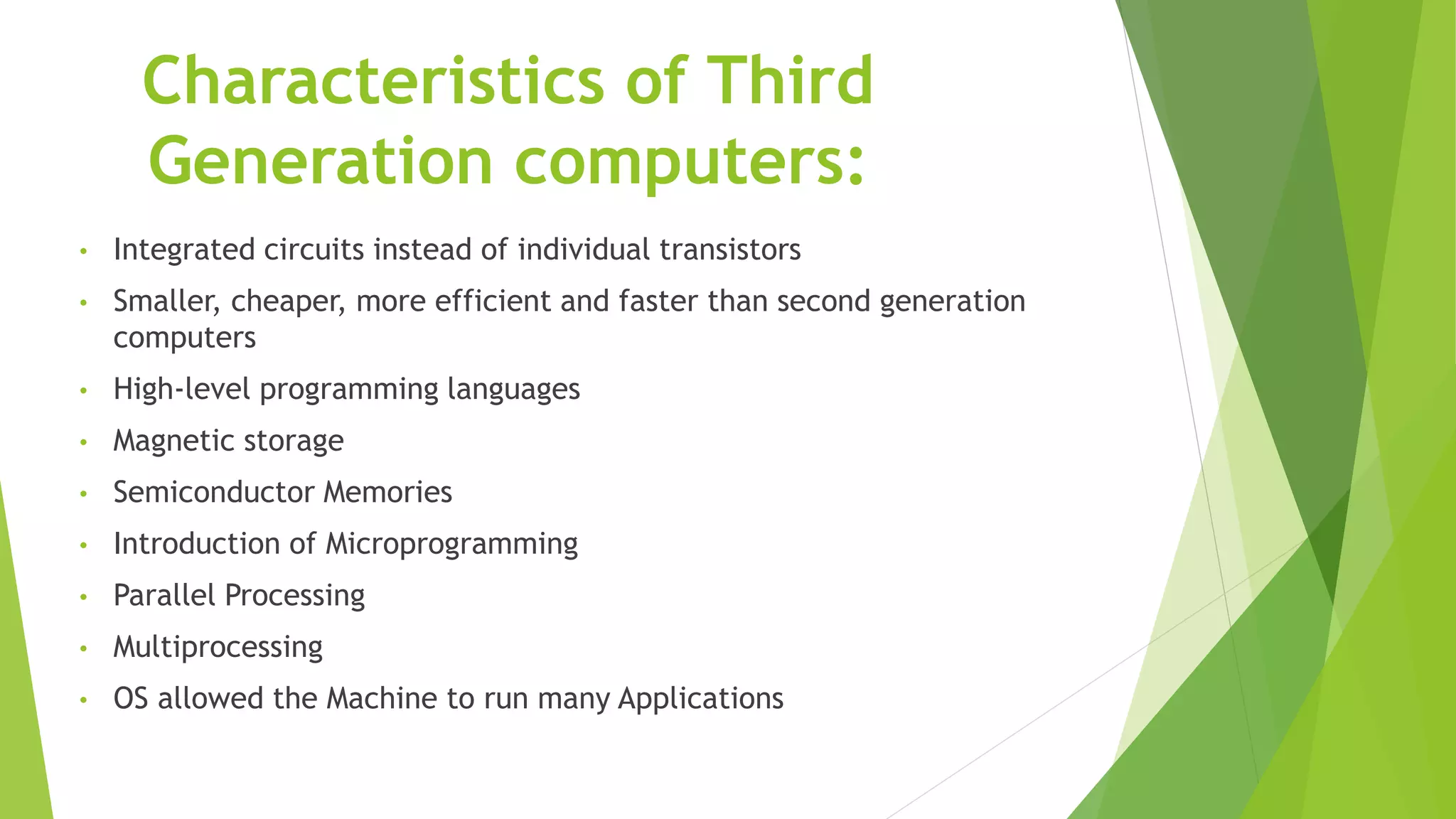 Characteristics of Third Generation computers:

• Integrated circuits instead of individual transistors
• Smaller, cheaper, more efficient and faster than second generation computers
• High-level programming languages
• Magnetic storage
• Semiconductor Memories
• Introduction of Microprogramming
• Parallel Processing
• Multiprocessing
• OS allowed the Machine to run many Applications